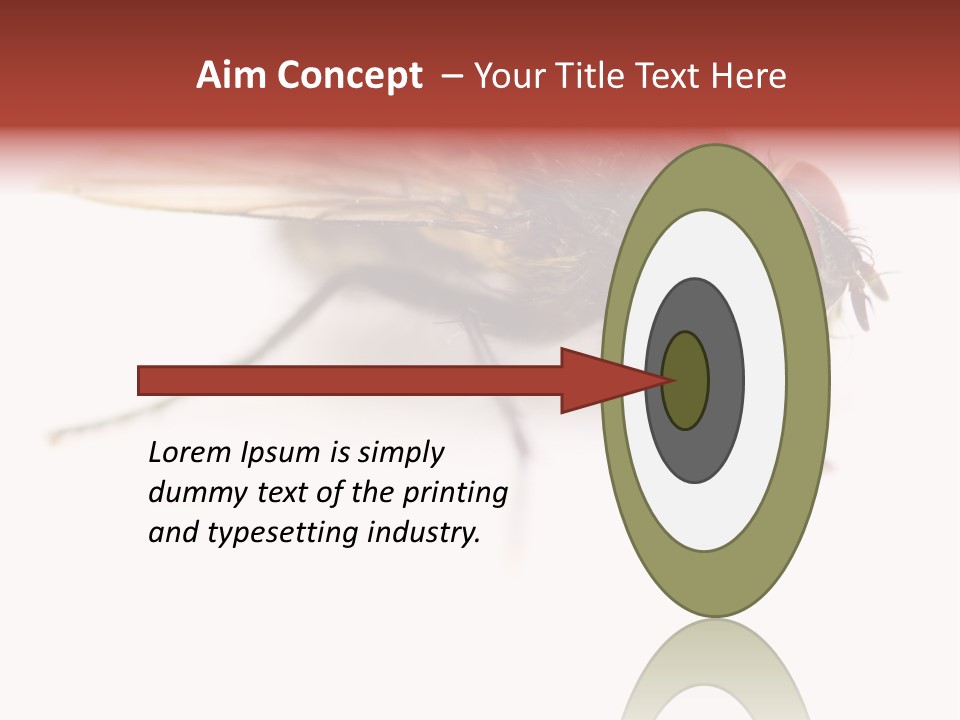 Aim Concept – Your Title Text Here

Lorem Ipsum is simply dummy text of the printing and typesetting industry.